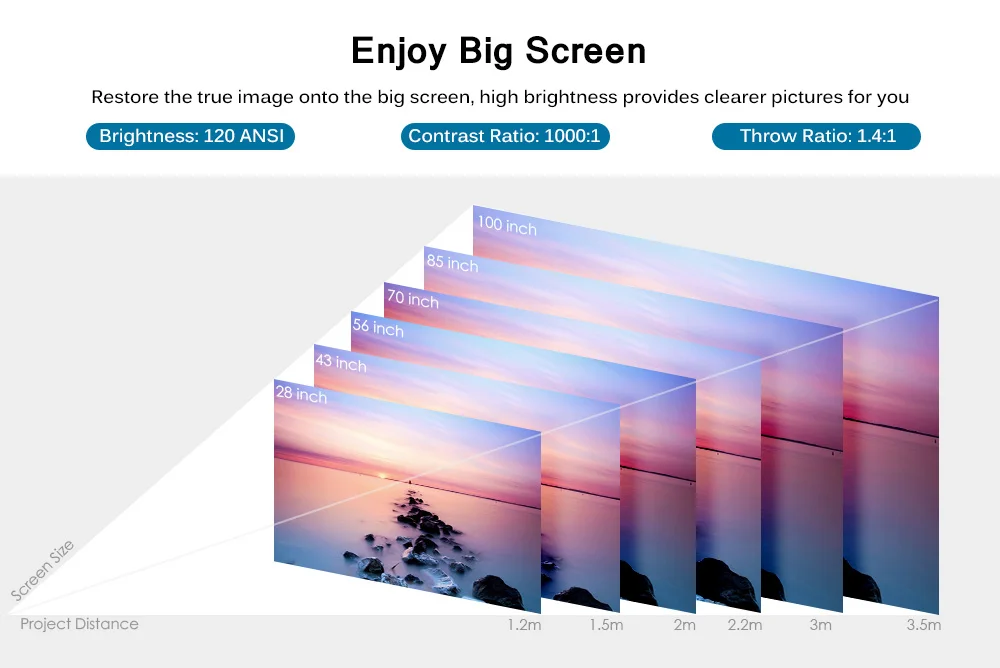 Enjoy Big Screen

Restore the true image onto the big screen, high brightness provides clearer pictures for you

Brightness: 120 ANSI

Contrast Ratio: 1000:1

Throw Ratio: 1.4:1

100 inch

85 inch

70 inch

56 inch

43 inch

28 inch

Screen Size

Project Distance

1.2m

1.5m

2m

2.2m

3m

3.5m